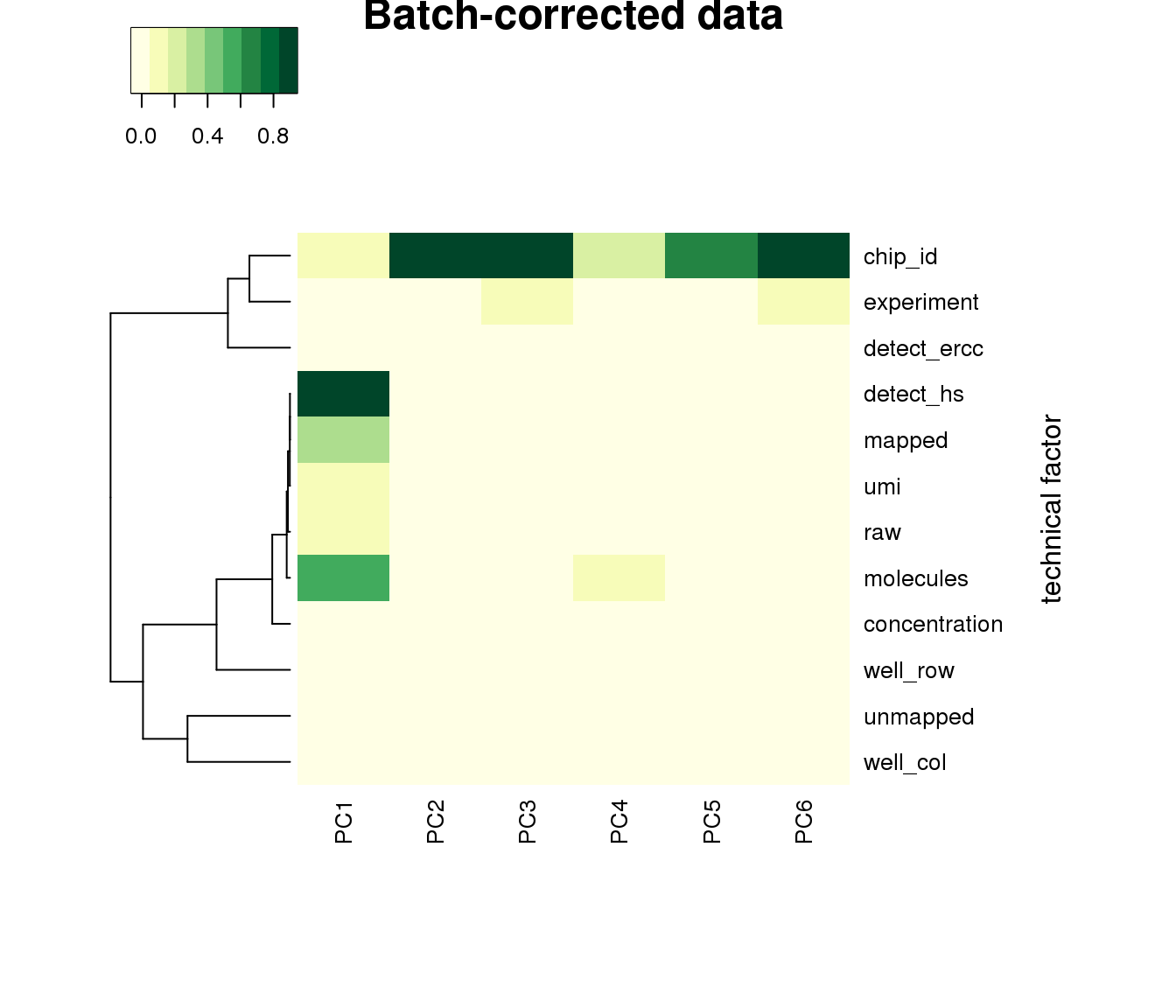 Batch-corrected data

0.0 0.4 0.8

chip_id
experiment
detect_ercc
detect_hs
mapped
umi
raw
molecules
concentration
well_row
unmapped
well_col

technical factor

PC1 PC2 PC3 PC4 PC5 PC6